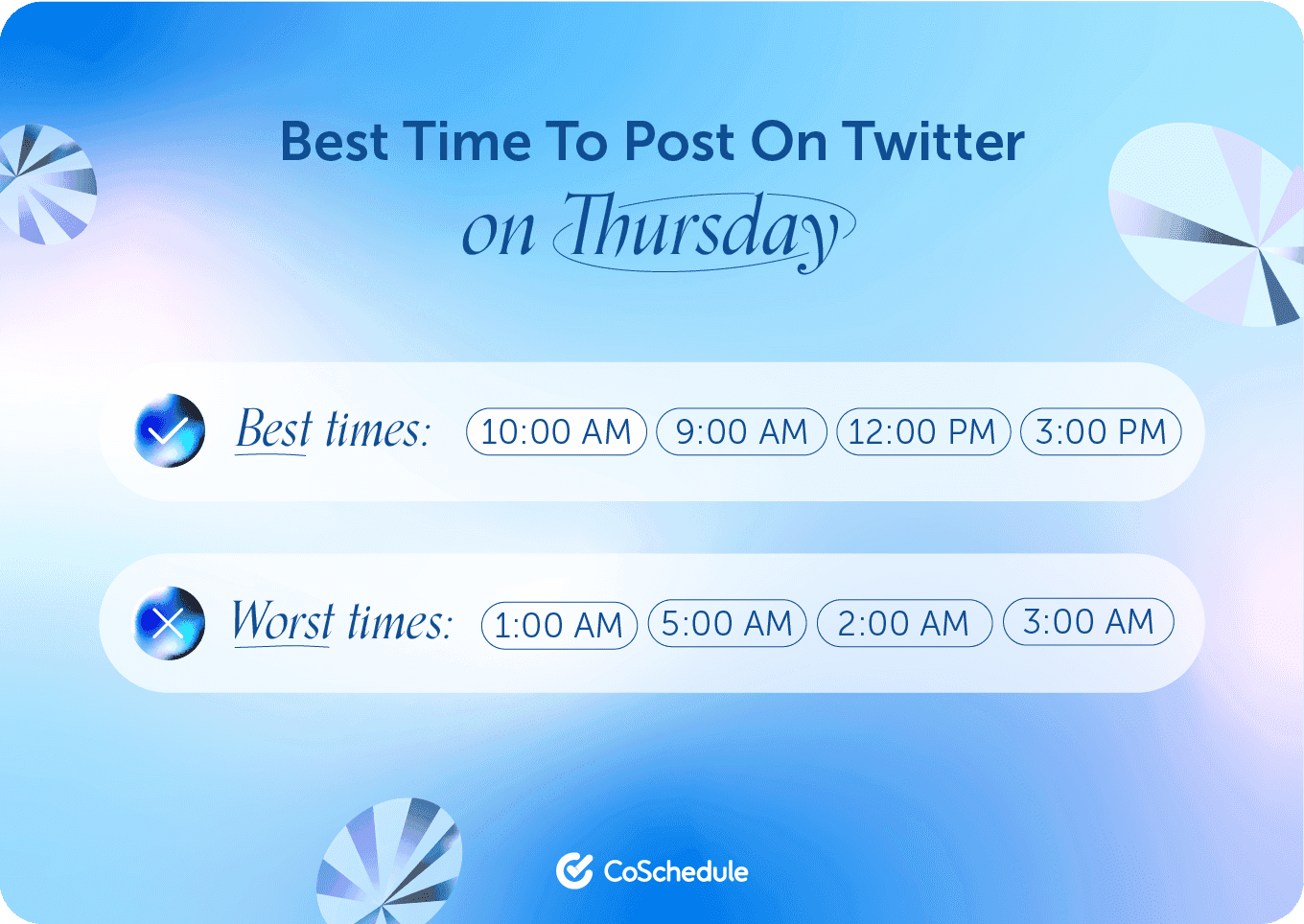 Best Time To Post On Twitter
on Thursday

Best times: 10:00 AM 9:00 AM 12:00 PM 3:00 PM

Worst times: 1:00 AM 5:00 AM 2:00 AM 3:00 AM

CoSchedule